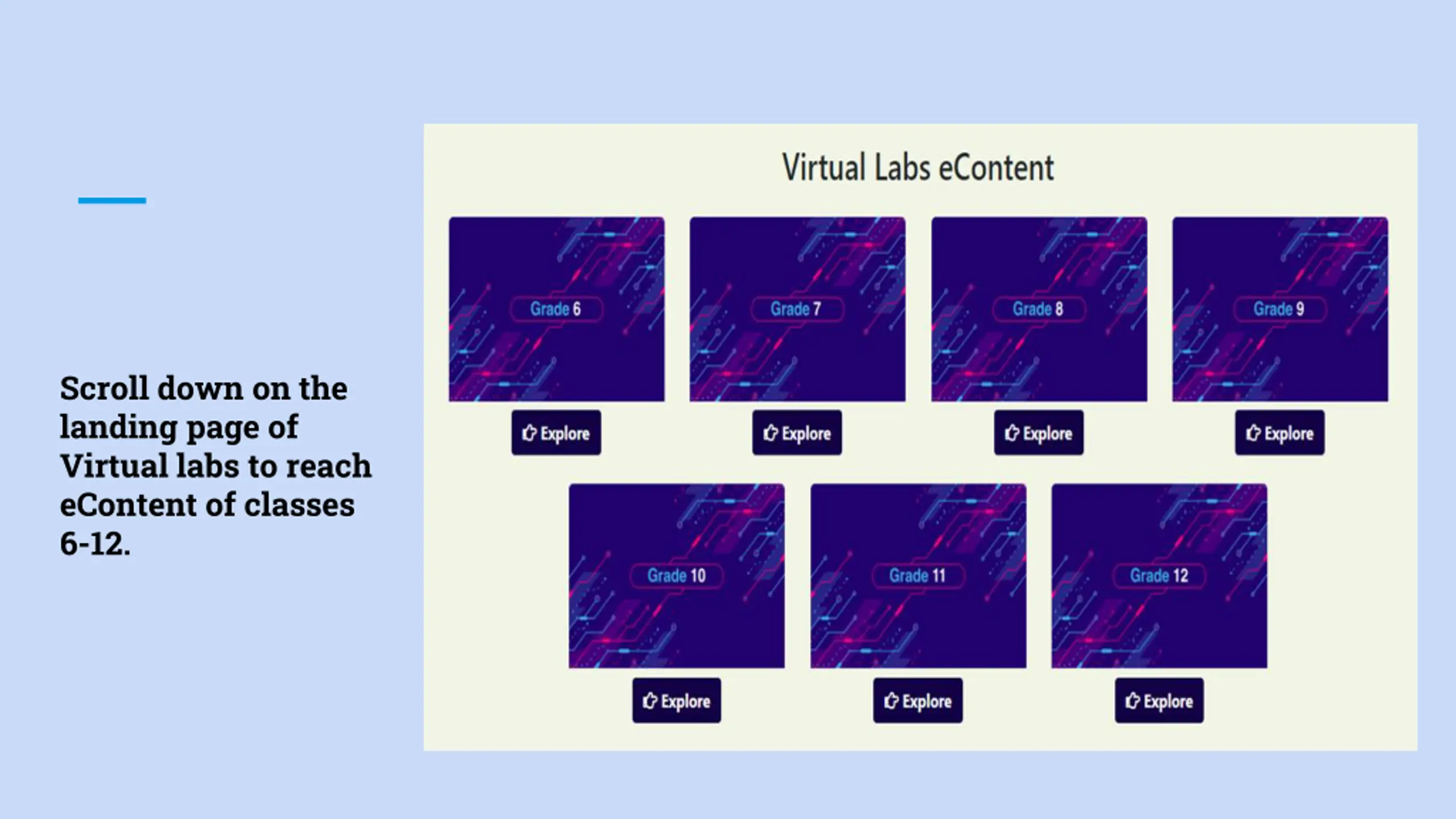 Scroll down on the landing page of Virtual labs to reach eContent of classes 6-12.

Virtual Labs eContent

Grade 6
Explore

Grade 7
Explore

Grade 8
Explore

Grade 9
Explore

Grade 10
Explore

Grade 11
Explore

Grade 12
Explore